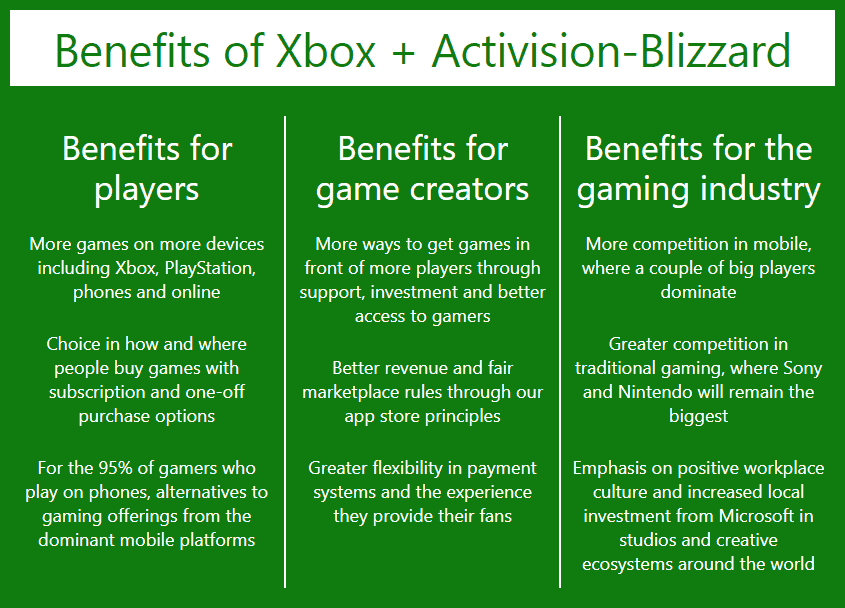 Benefits of Xbox + Activision-Blizzard

Benefits for players

More games on more devices including Xbox, PlayStation, phones and online

Choice in how and where people buy games with subscription and one-off purchase options

For the 95% of gamers who play on phones, alternatives to gaming offerings from the dominant mobile platforms

Benefits for game creators

More ways to get games in front of more players through support, investment and better access to gamers

Better revenue and fair marketplace rules through our app store principles

Greater flexibility in payment systems and the experience they provide their fans

Benefits for the gaming industry

More competition in mobile, where a couple of big players dominate

Greater competition in traditional gaming, where Sony and Nintendo will remain the biggest

Emphasis on positive workplace culture and increased local investment from Microsoft in studios and creative ecosystems around the world